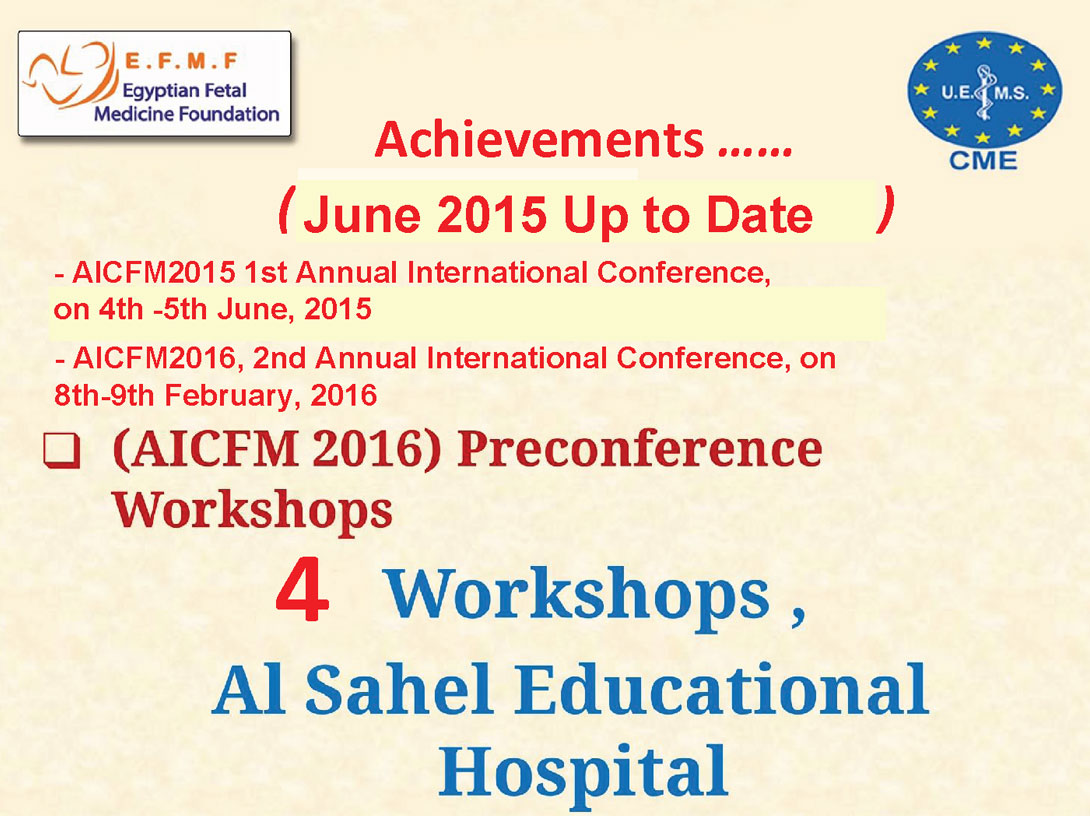 E.F.M.F
Egyptian Fetal Medicine Foundation

U.E.M.S.
CME

Achievements ......
( June 2015 Up to Date )

- AICFM2015 1st Annual International Conference, on 4th -5th June, 2015

- AICFM2016, 2nd Annual International Conference, on 8th-9th February, 2016

❑ (AICFM 2016) Preconference Workshops

4 Workshops ,

Al Sahel Educational Hospital